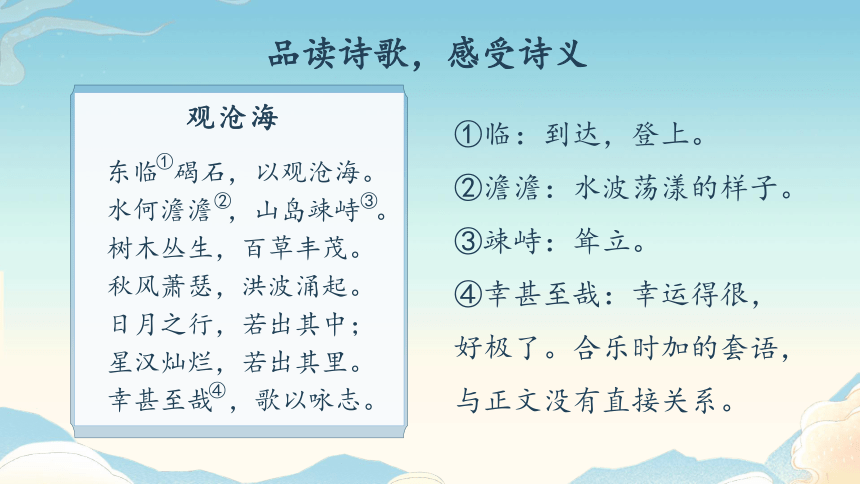 品读诗歌，感受诗义

观沧海

东临①碣石，以观沧海。
水何澹澹②，山岛竦峙③。
树木丛生，百草丰茂。
秋风萧瑟，洪波涌起。
日月之行，若出其中；
星汉灿烂，若出其里。
幸甚至哉④，歌以咏志。

①临：到达，登上。
②澹澹：水波荡漾的样子。
③竦峙：耸立。
④幸甚至哉：幸运得很，好极了。合乐时加的套语，与正文没有直接关系。